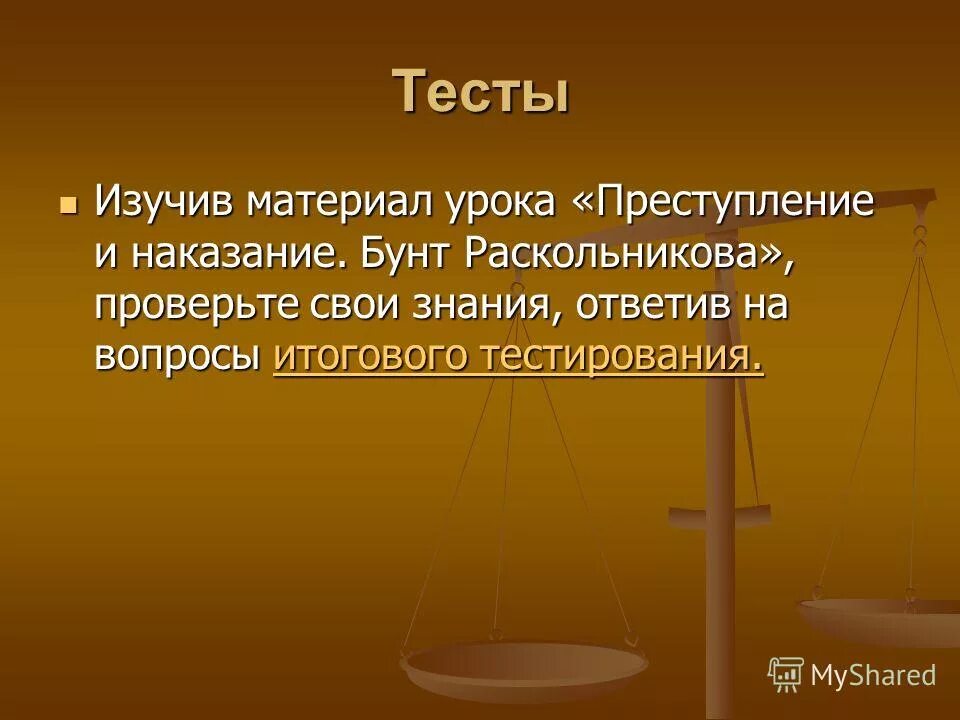 Тесты

Изучив материал урока «Преступление и наказание. Бунт Раскольникова», проверьте свои знания, ответив на вопросы итогового тестирования.

MyShared